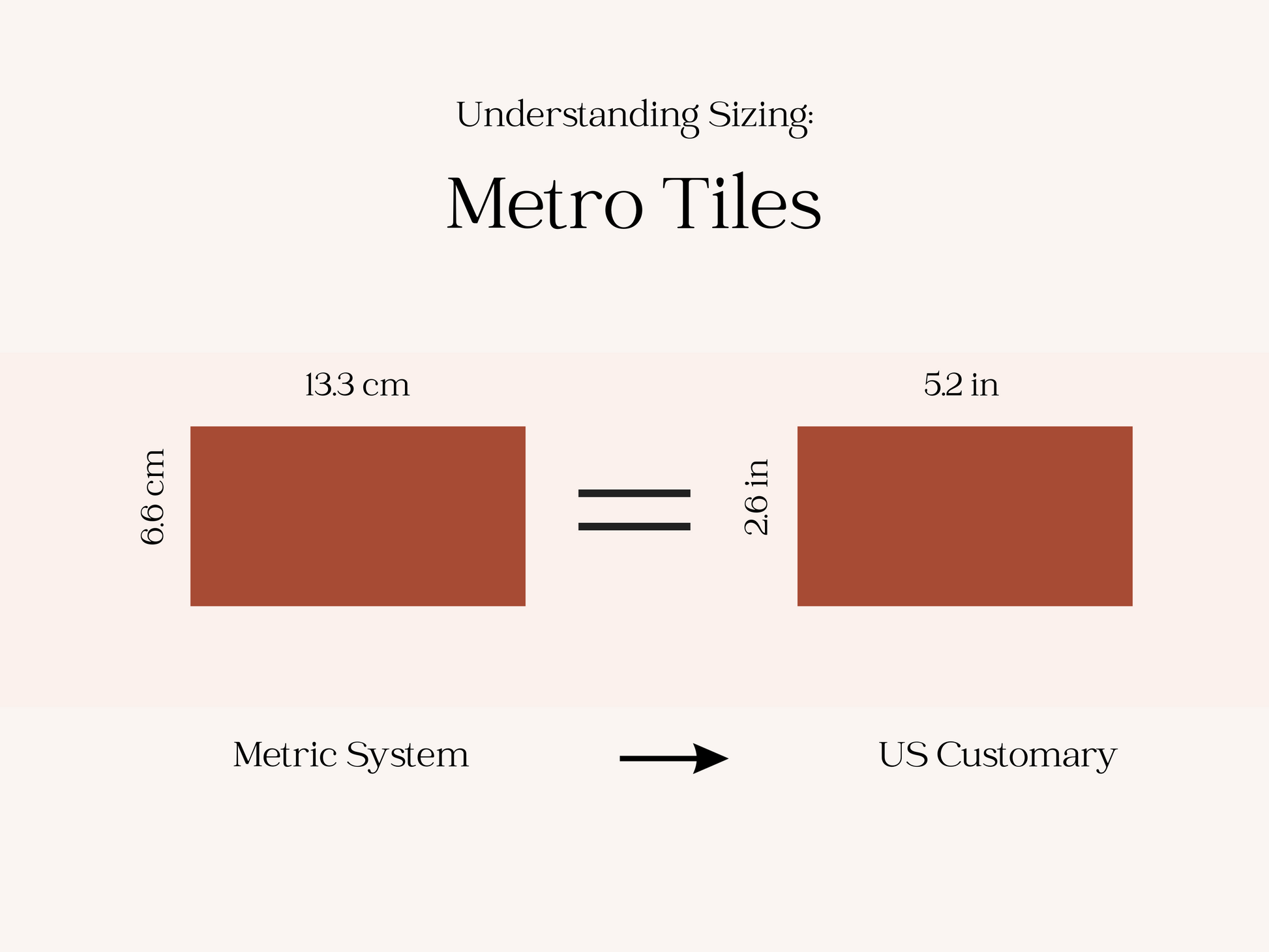 Understanding Sizing:

Metro Tiles

13.3 cm

6.6 cm

=

5.2 in

2.6 in

Metric System

US Customary